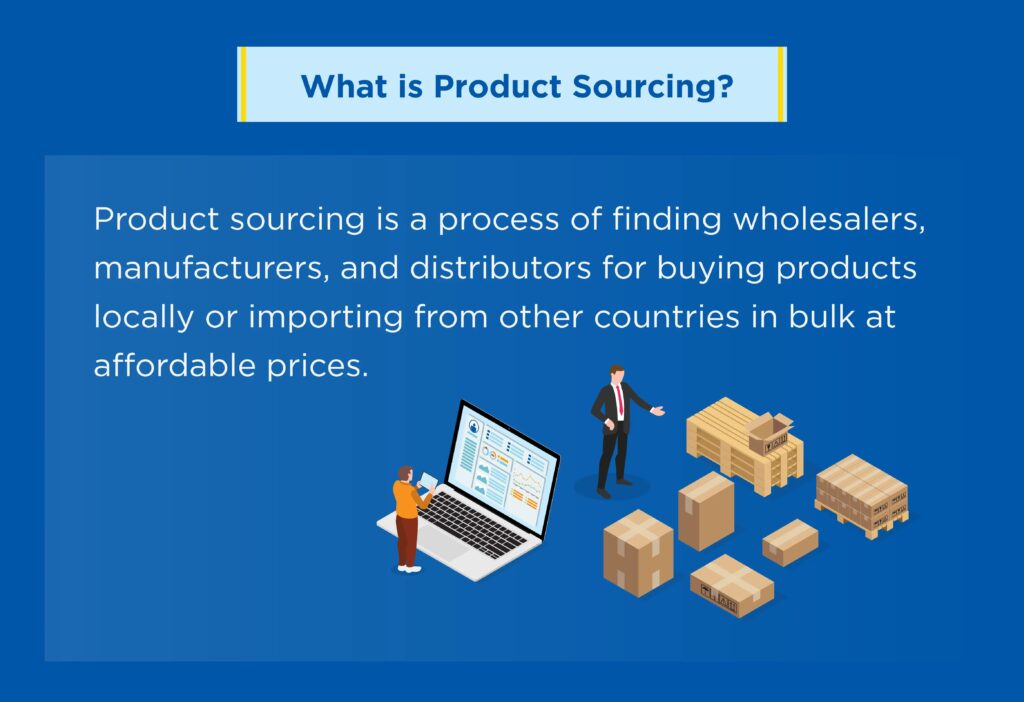 What is Product Sourcing?

Product sourcing is a process of finding wholesalers, manufacturers, and distributors for buying products locally or importing from other countries in bulk at affordable prices.